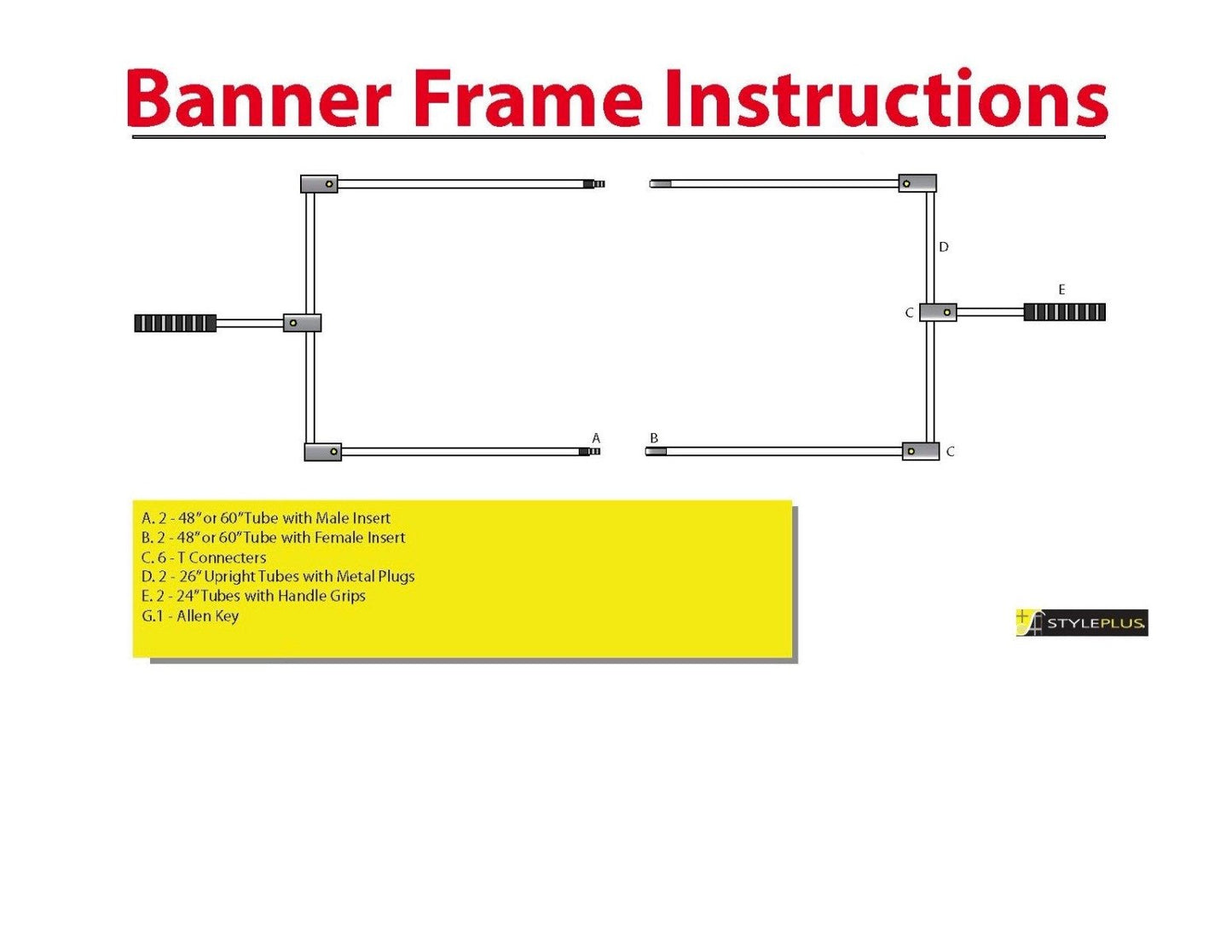 Banner Frame Instructions

D

E

C

A

B

C

A. 2 - 48" or 60" Tube with Male Insert
B. 2 - 48" or 60" Tube with Female Insert
C. 6 - T Connecters
D. 2 - 26" Upright Tubes with Metal Plugs
E. 2 - 24" Tubes with Handle Grips
G.1 - Allen Key

STYLEPLUS